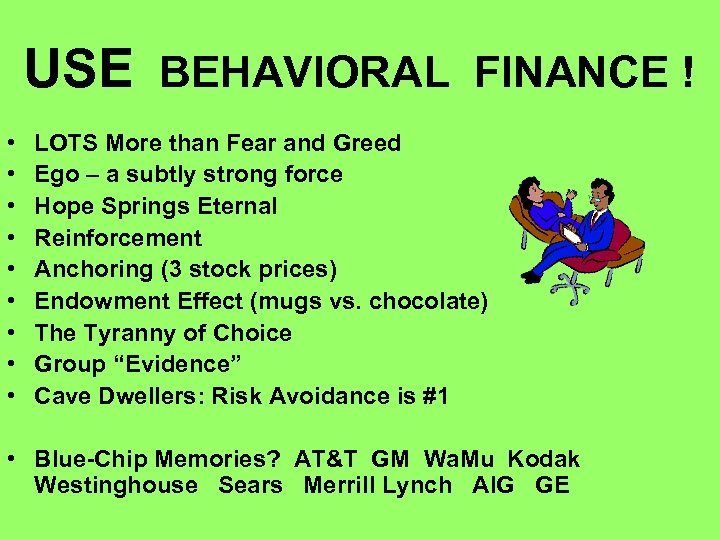 USE BEHAVIORAL FINANCE !

• LOTS More than Fear and Greed
• Ego – a subtly strong force
• Hope Springs Eternal
• Reinforcement
• Anchoring (3 stock prices)
• Endowment Effect (mugs vs. chocolate)
• The Tyranny of Choice
• Group “Evidence”
• Cave Dwellers: Risk Avoidance is #1

• Blue-Chip Memories? AT&T GM WaMu Kodak Westinghouse Sears Merrill Lynch AIG GE